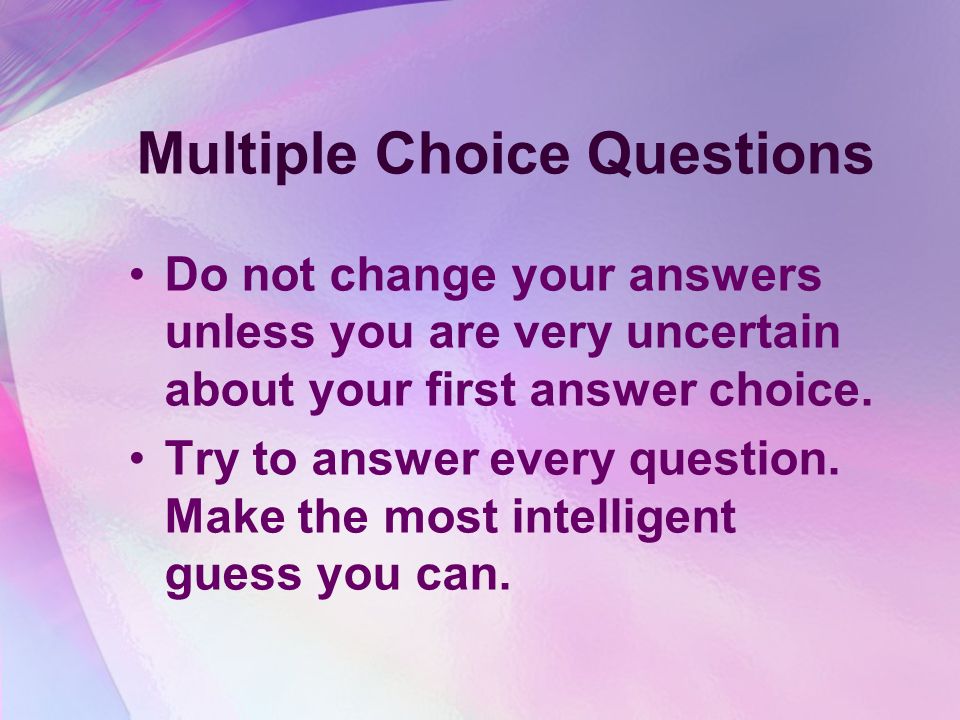 Multiple Choice Questions

• Do not change your answers unless you are very uncertain about your first answer choice.

• Try to answer every question. Make the most intelligent guess you can.